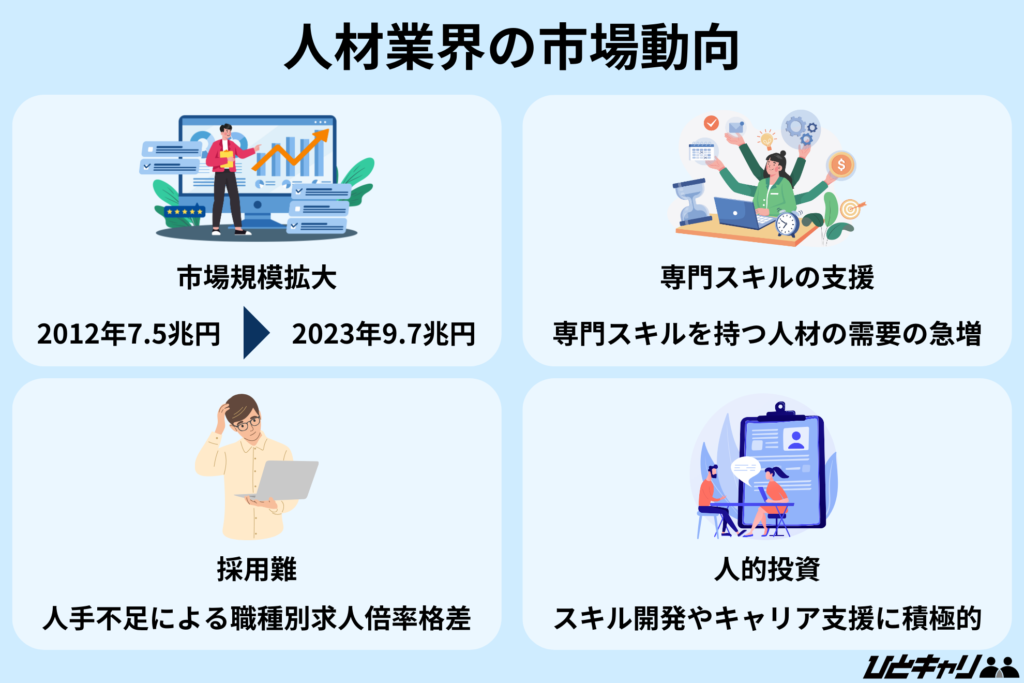 人材業界の市場動向

市場規模拡大

2012年7.5兆円

2023年9.7兆円

専門スキルの支援

専門スキルを持つ人材の需要の急増

採用難

人手不足による職種別求人倍率格差

人的投資

スキル開発やキャリア支援に積極的

ひとキャリ